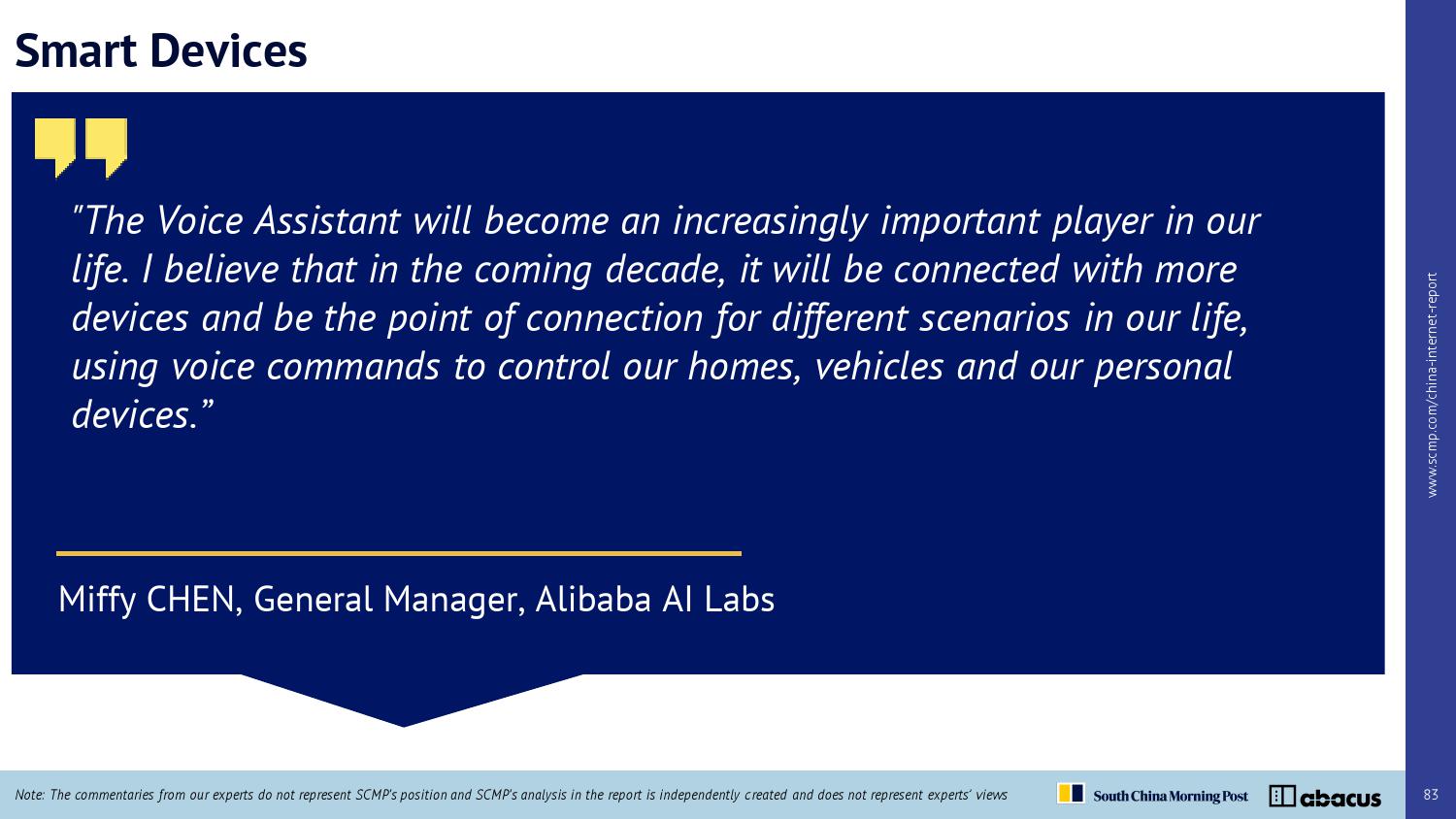 Smart Devices

"The Voice Assistant will become an increasingly important player in our life. I believe that in the coming decade, it will be connected with more devices and be the point of connection for different scenarios in our life, using voice commands to control our homes, vehicles and our personal devices."

Miffy CHEN, General Manager, Alibaba AI Labs

www.scmp.com/china-internet-report

Note: The commentaries from our experts do not represent SCMP's position and SCMP's analysis in the report is independently created and does not represent experts' views

South China Morning Post abacus

83